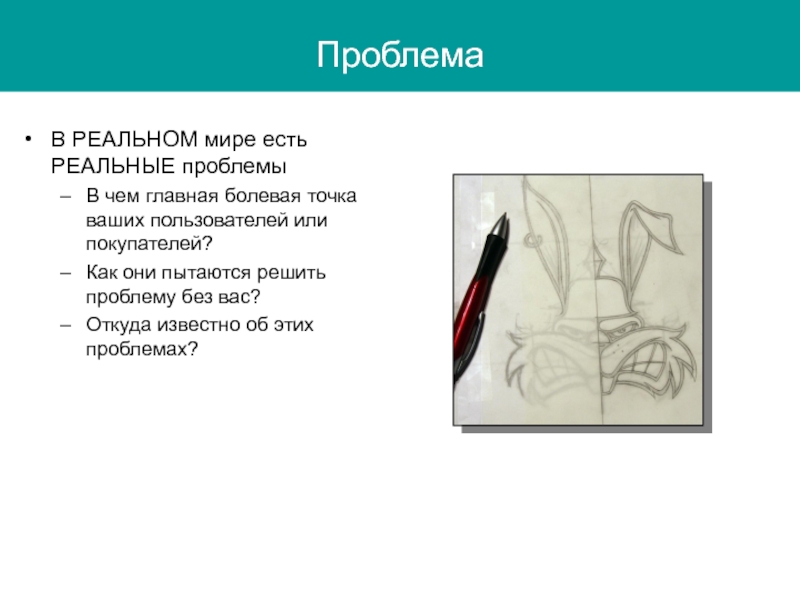 Проблема

• В РЕАЛЬНОМ мире есть РЕАЛЬНЫЕ проблемы
– В чем главная болевая точка ваших пользователей или покупателей?
– Как они пытаются решить проблему без вас?
– Откуда известно об этих проблемах?